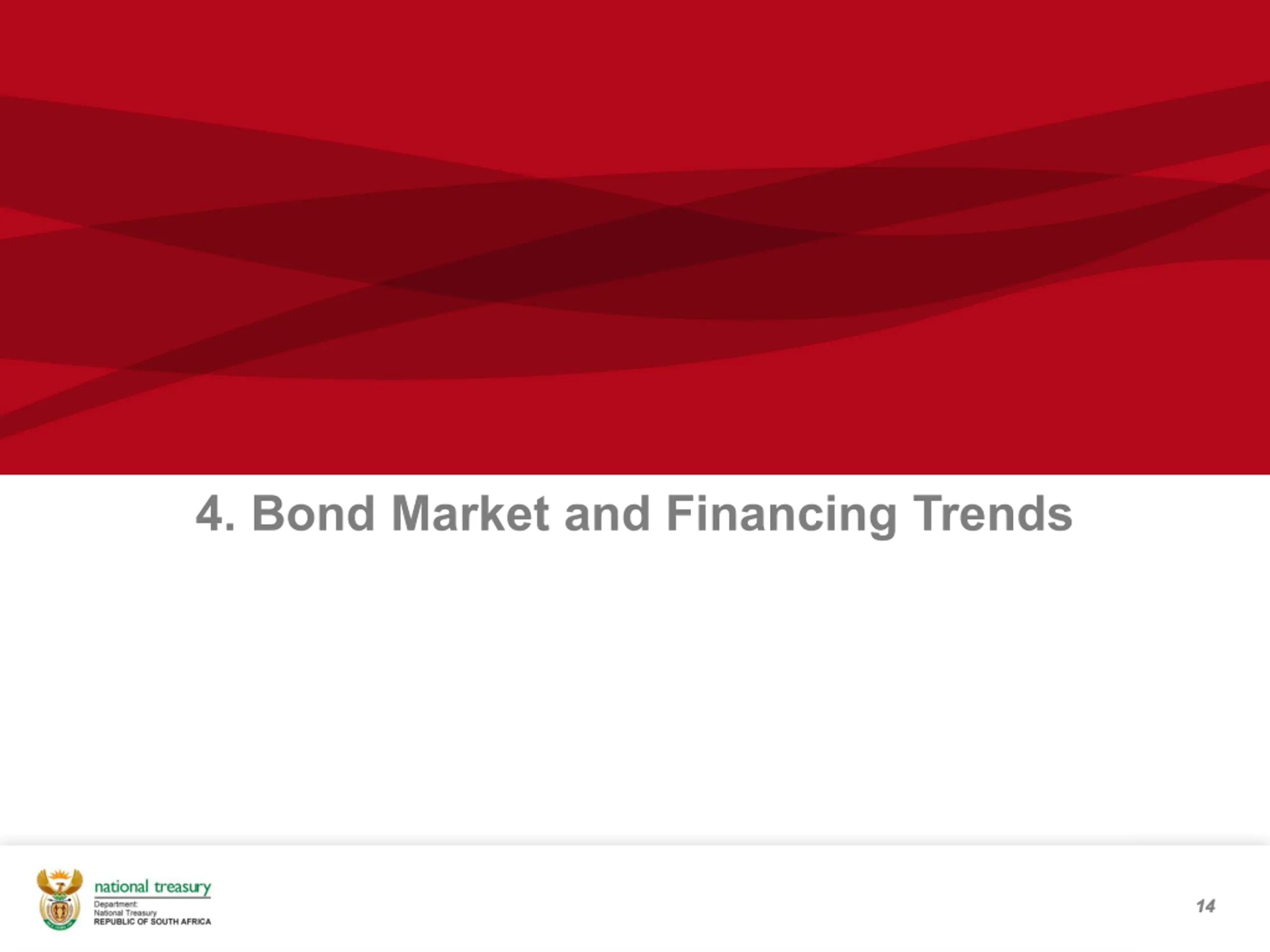 4. Bond Market and Financing Trends

national treasury
Department:
National Treasury
REPUBLIC OF SOUTH AFRICA

14